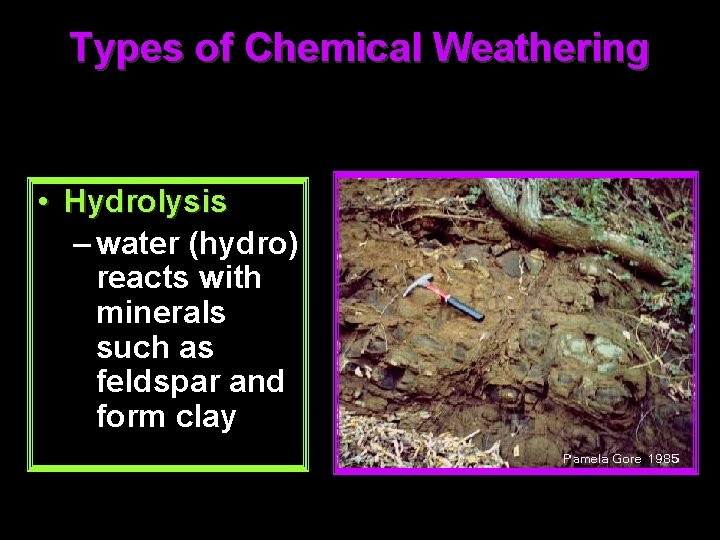 Types of Chemical Weathering

• Hydrolysis
– water (hydro) reacts with minerals such as feldspar and form clay

Pamela Gore 1985